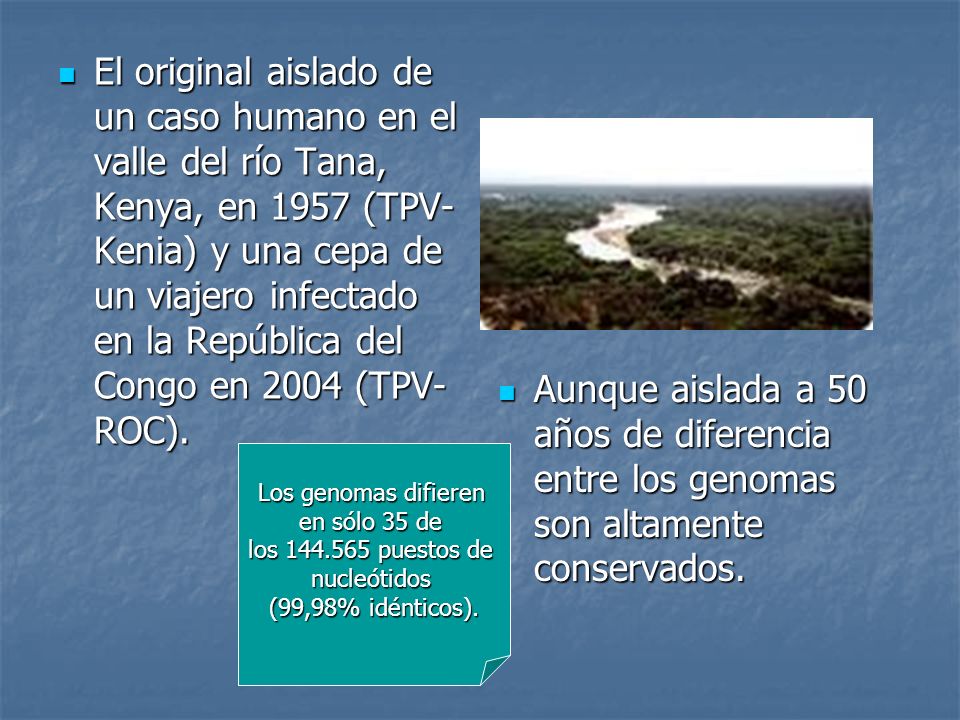 El original aislado de un caso humano en el valle del río Tana, Kenya, en 1957 (TPV-Kenia) y una cepa de un viajero infectado en la República del Congo en 2004 (TPV-ROC).

Los genomas difieren en sólo 35 de los 144.565 puestos de nucleótidos (99,98% idénticos).

Aunque aislada a 50 años de diferencia entre los genomas son altamente conservados.